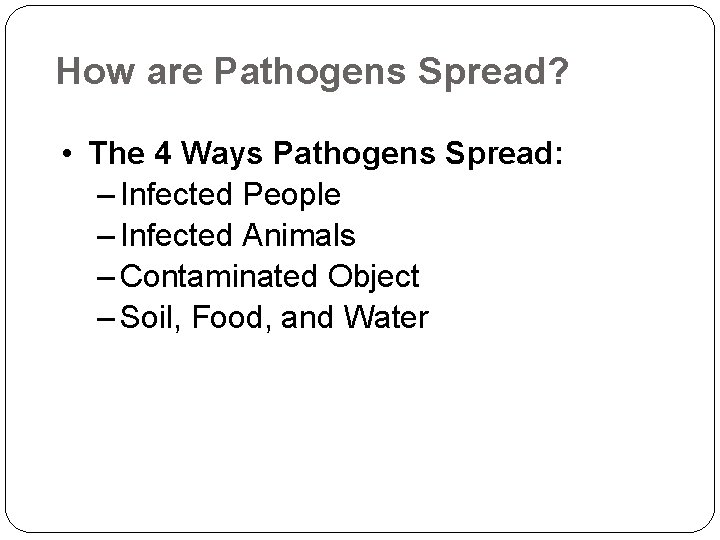 How are Pathogens Spread?

• The 4 Ways Pathogens Spread:
– Infected People
– Infected Animals
– Contaminated Object
– Soil, Food, and Water